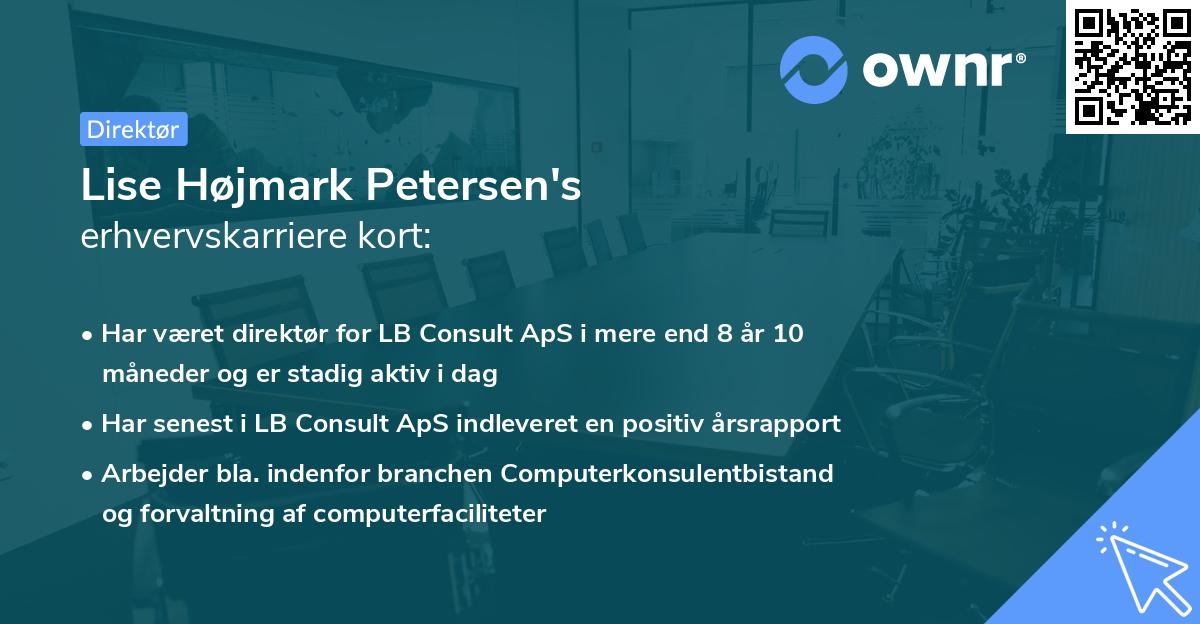 ownr®

Direktør

Lise Højmark Petersen's
erhvervskarriere kort:

• Har været direktør for LB Consult ApS i mere end 8 år 10 måneder og er stadig aktiv i dag

• Har senest i LB Consult ApS indleveret en positiv årsrapport

• Arbejder bla. indenfor branchen Computerkonsulentbistand og forvaltning af computerfaciliteter